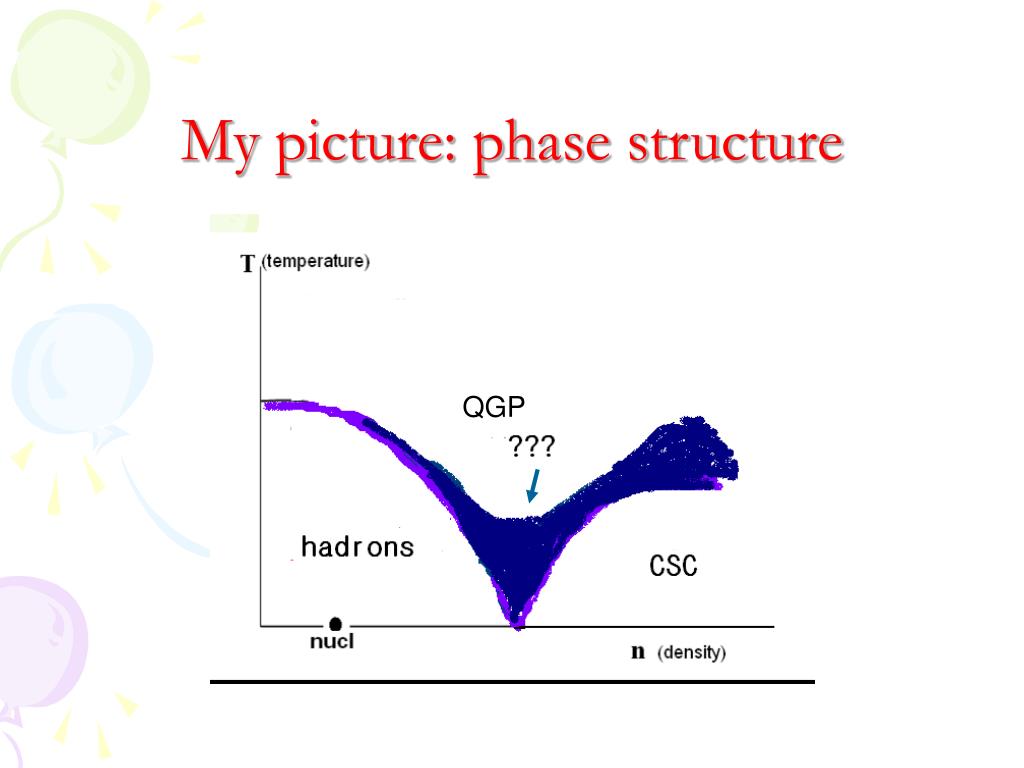 My picture: phase structure

T (temperature)

QGP

???

hadrons

CSC

nucl

n (density)